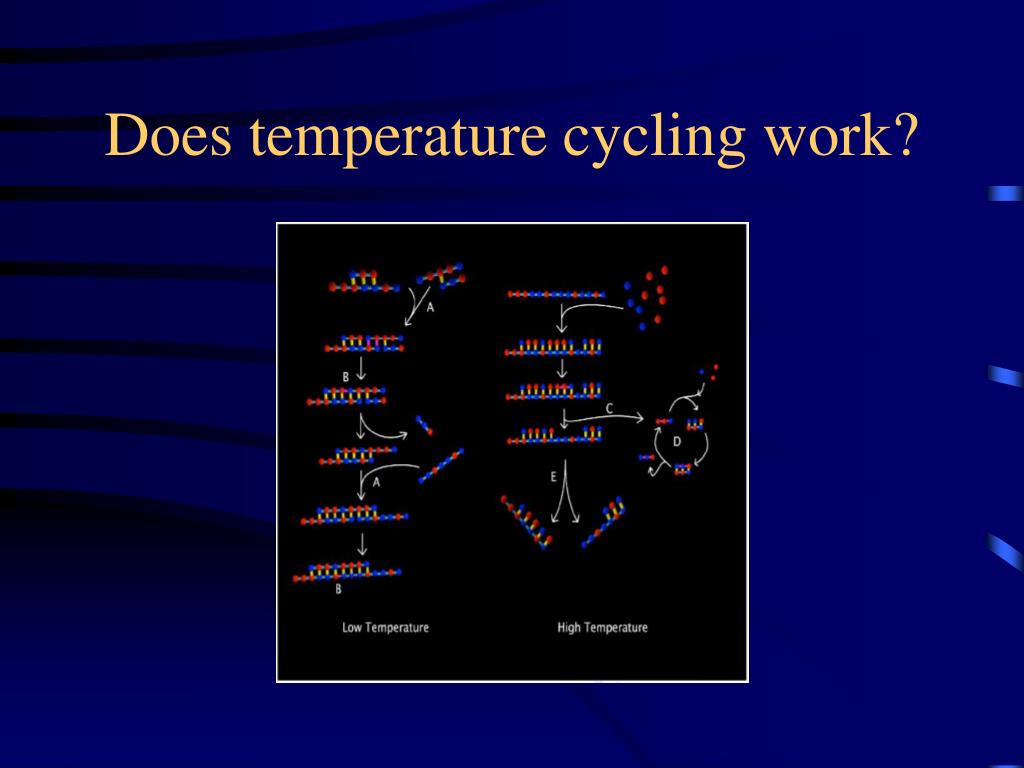 Does temperature cycling work?

A

B

A

B

C

D

E

Low Temperature

High Temperature